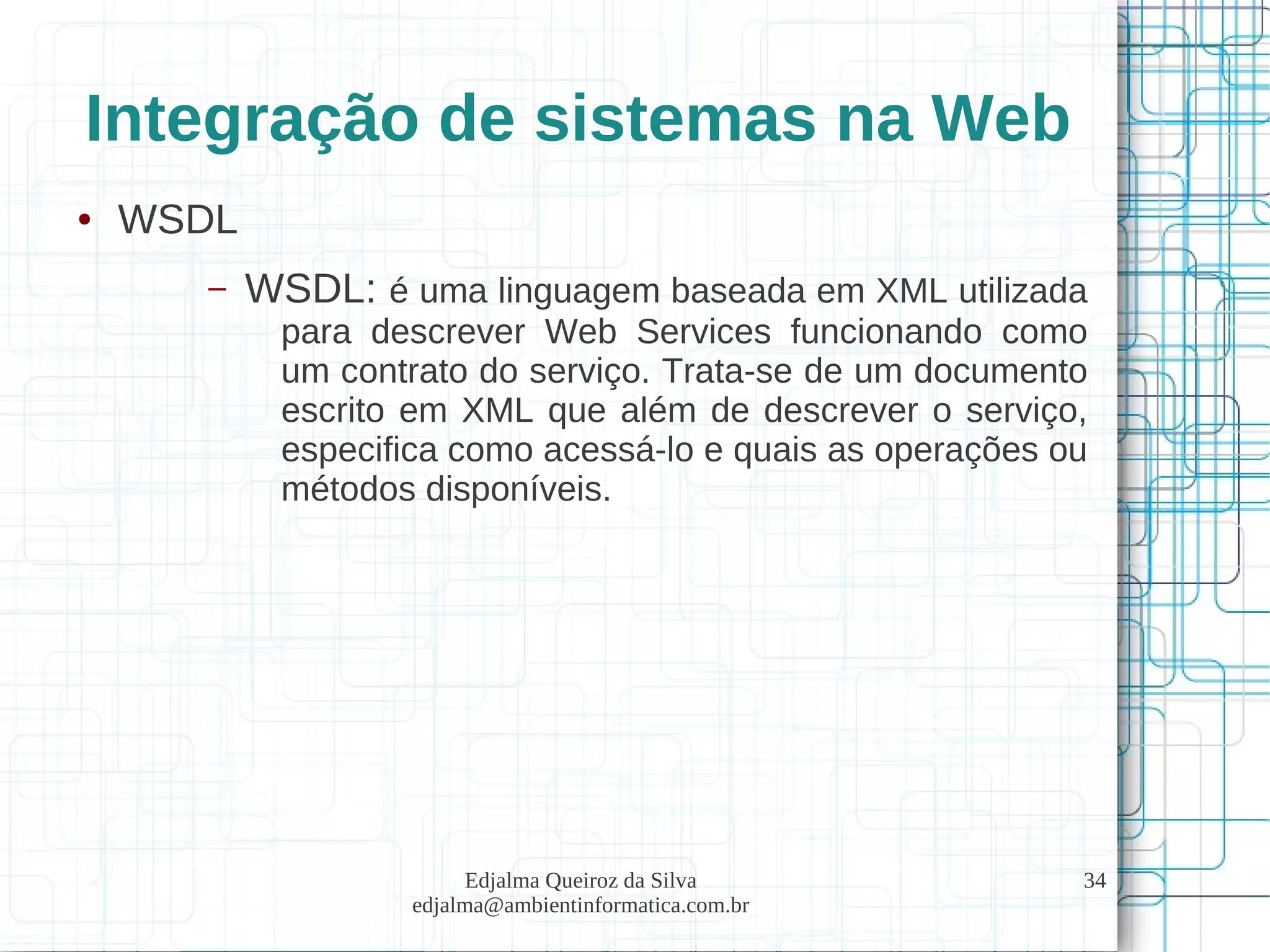 Integração de sistemas na Web

• WSDL

– WSDL: é uma linguagem baseada em XML utilizada para descrever Web Services funcionando como um contrato do serviço. Trata-se de um documento escrito em XML que além de descrever o serviço, especifica como acessá-lo e quais as operações ou métodos disponíveis.

Edjalma Queiroz da Silva
edjalma@ambientinformatica.com.br

34